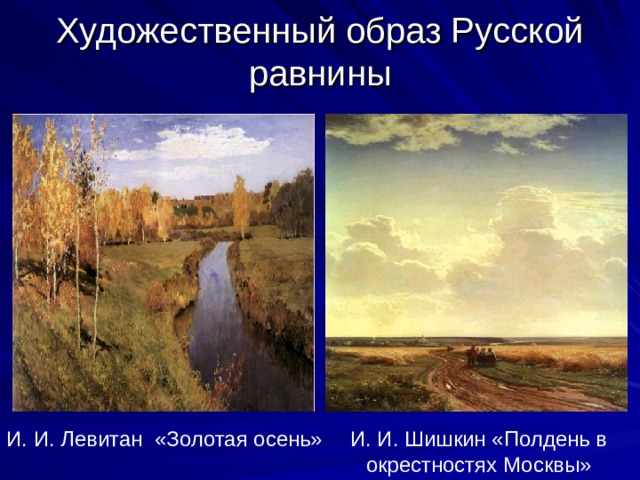 Художественный образ Русской равнины

И. И. Левитан «Золотая осень»

И. И. Шишкин «Полдень в окрестностях Москвы»